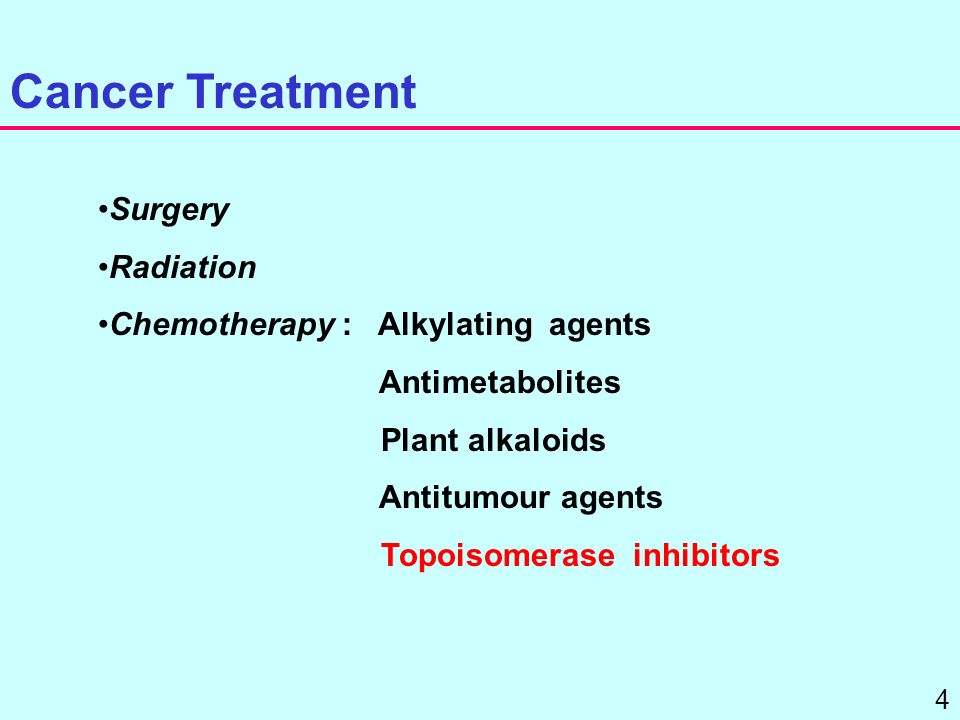 Cancer Treatment

•Surgery

•Radiation

•Chemotherapy : Alkylating agents

Antimetabolites

Plant alkaloids

Antitumour agents

Topoisomerase inhibitors

4